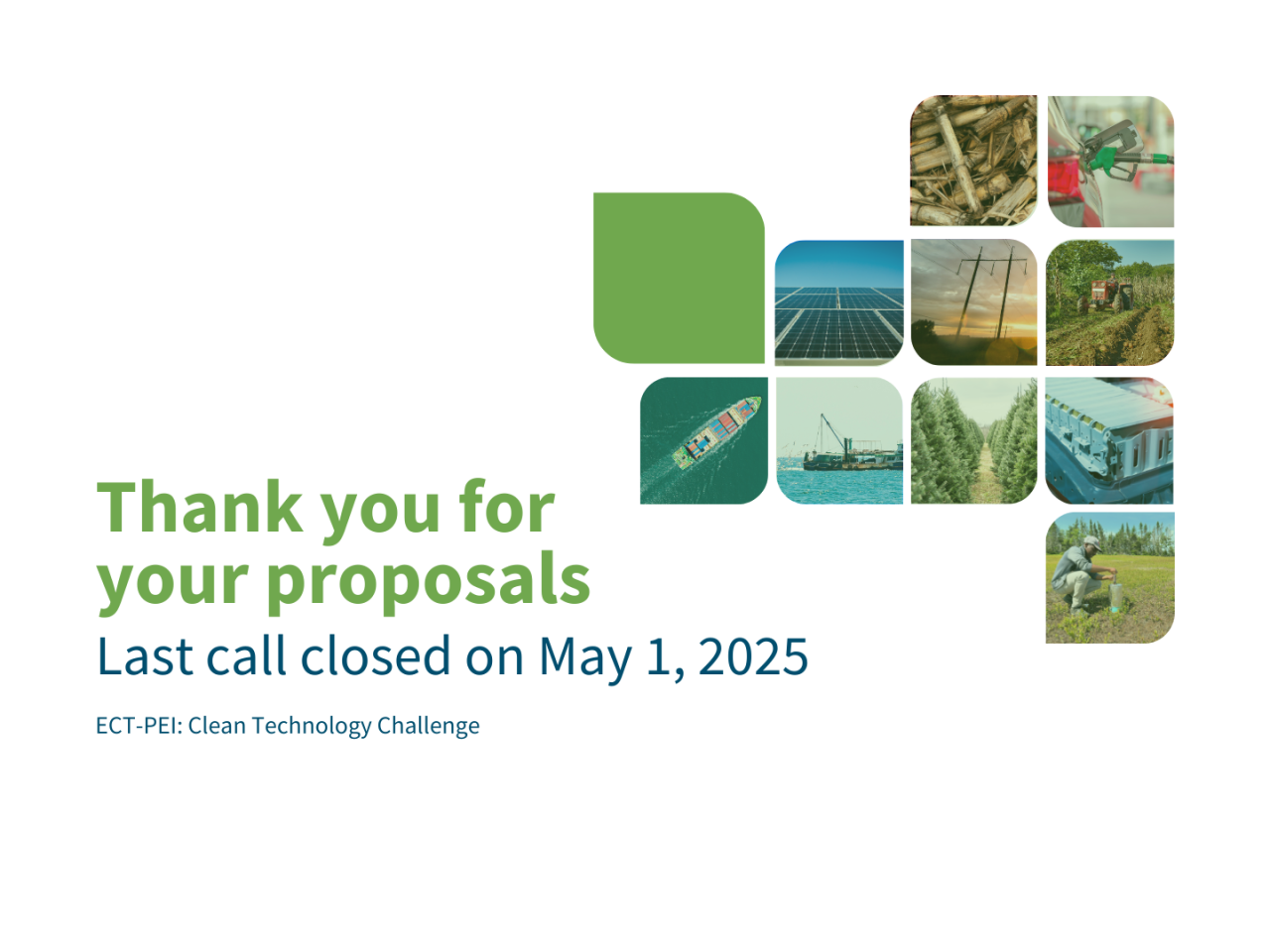 Thank you for your proposals

Last call closed on May 1, 2025

ECT-PEI: Clean Technology Challenge